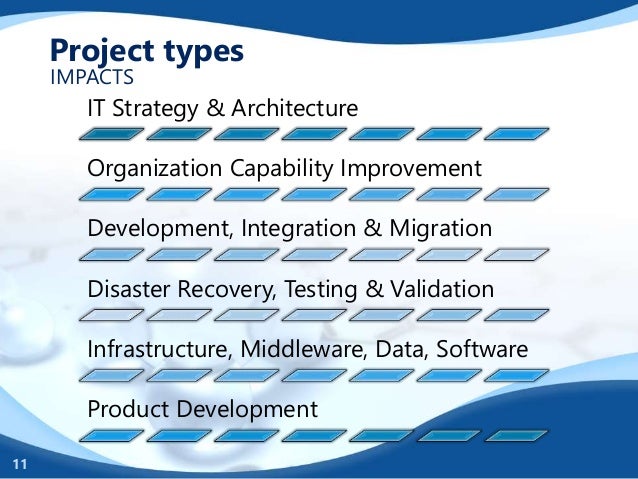 Project types
IMPACTS

IT Strategy & Architecture

Organization Capability Improvement

Development, Integration & Migration

Disaster Recovery, Testing & Validation

Infrastructure, Middleware, Data, Software

Product Development

11